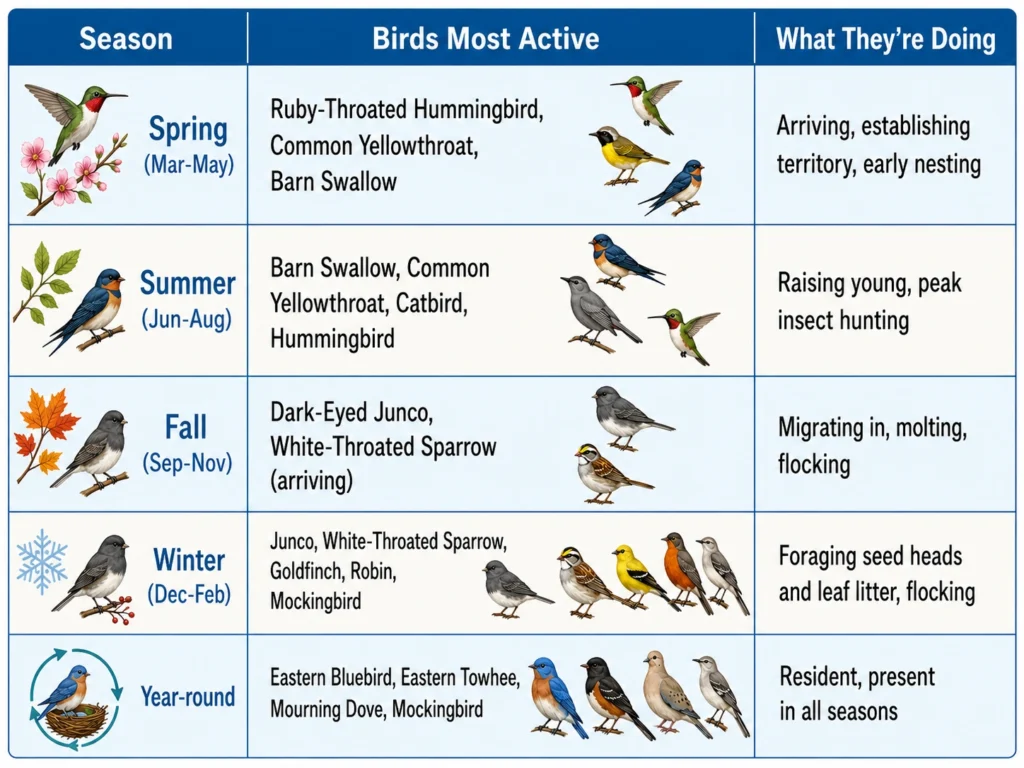 | Season | Birds Most Active | What They're Doing |
|---|---|---|
| Spring (Mar-May) | Ruby-Throated Hummingbird, Common Yellowthroat, Barn Swallow | Arriving, establishing territory, early nesting |
| Summer (Jun-Aug) | Barn Swallow, Common Yellowthroat, Catbird, Hummingbird | Raising young, peak insect hunting |
| Fall (Sep-Nov) | Dark-Eyed Junco, White-Throated Sparrow (arriving) | Migrating in, molting, flocking |
| Winter (Dec-Feb) | Junco, White-Throated Sparrow, Goldfinch, Robin, Mockingbird | Foraging seed heads and leaf litter, flocking |
| Year-round | Eastern Bluebird, Eastern Towhee, Mourning Dove, Mockingbird | Resident, present in all seasons |